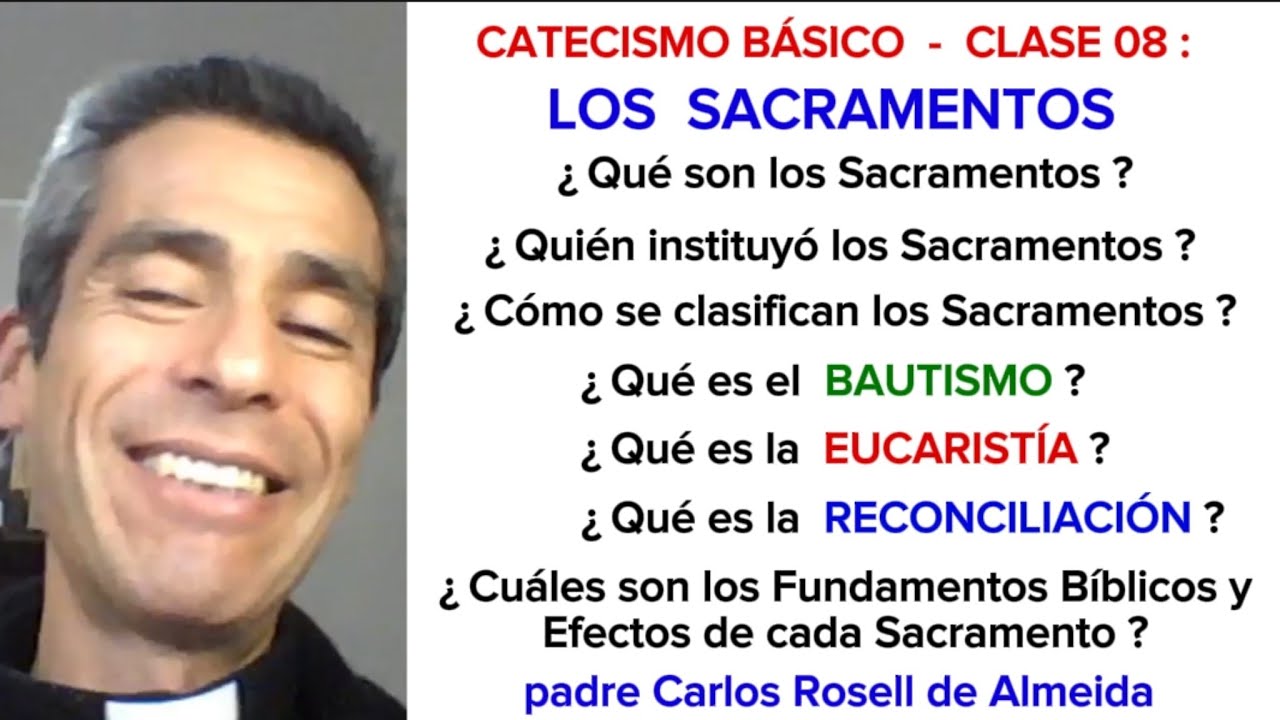 CATECISMO BÁSICO - CLASE 08 :

LOS SACRAMENTOS

¿ Qué son los Sacramentos ?

¿ Quién instituyó los Sacramentos ?

¿ Cómo se clasifican los Sacramentos ?

¿ Qué es el BAUTISMO ?

¿ Qué es la EUCARISTÍA ?

¿ Qué es la RECONCILIACIÓN ?

¿ Cuáles son los Fundamentos Bíblicos y Efectos de cada Sacramento ?

padre Carlos Rosell de Almeida